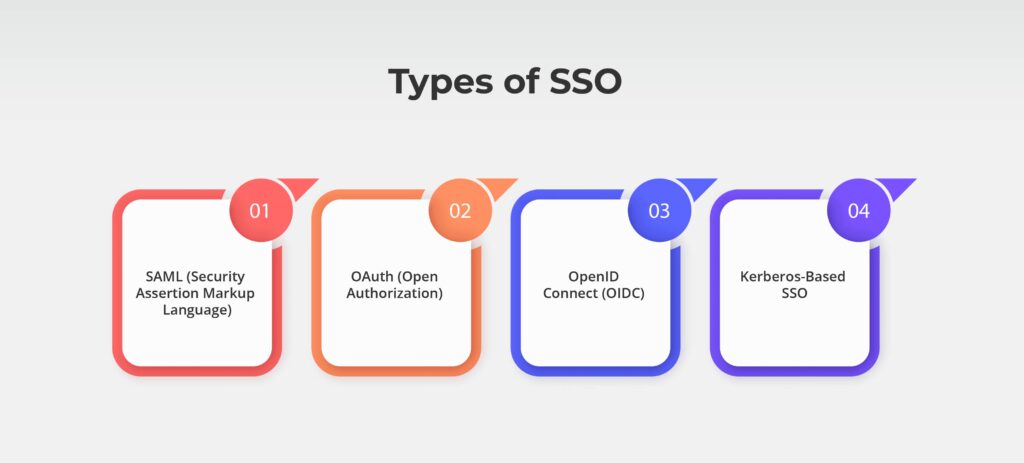 Types of SSO

01
SAML (Security Assertion Markup Language)

02
OAuth (Open Authorization)

03
OpenID Connect (OIDC)

04
Kerberos-Based SSO